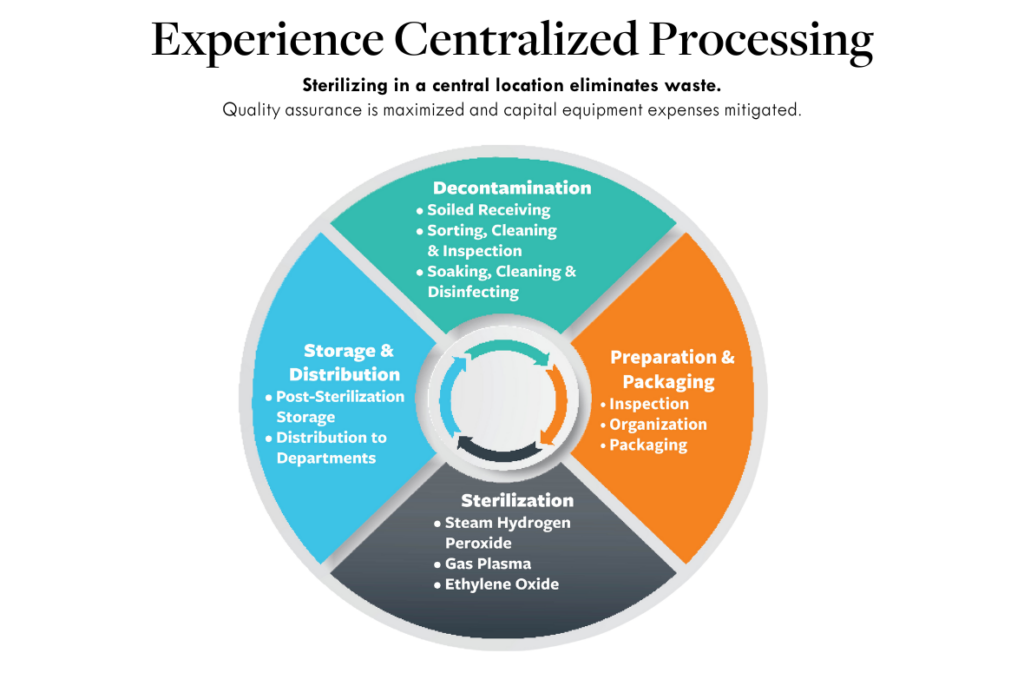 Experience Centralized Processing

Sterilizing in a central location eliminates waste.
Quality assurance is maximized and capital equipment expenses mitigated.

Decontamination
• Soiled Receiving
• Sorting, Cleaning & Inspection
• Soaking, Cleaning & Disinfecting

Preparation & Packaging
• Inspection
• Organization
• Packaging

Sterilization
• Steam Hydrogen Peroxide
• Gas Plasma
• Ethylene Oxide

Storage & Distribution
• Post-Sterilization Storage
• Distribution to Departments